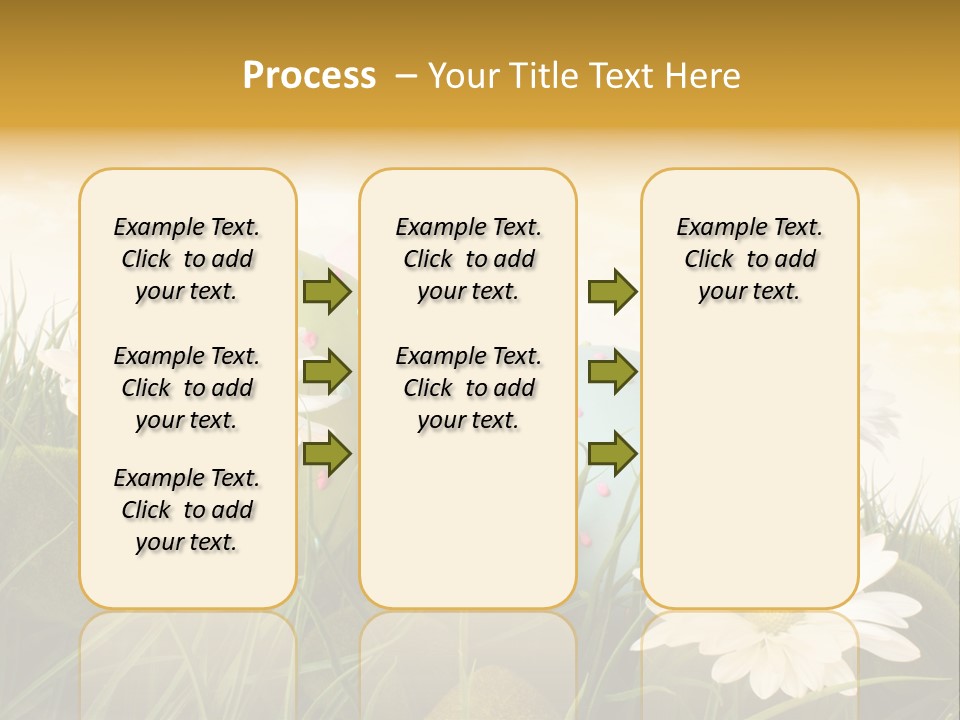 Process – Your Title Text Here

Example Text. Click to add your text.

Example Text. Click to add your text.

Example Text. Click to add your text.

Example Text. Click to add your text.

Example Text. Click to add your text.

Example Text. Click to add your text.